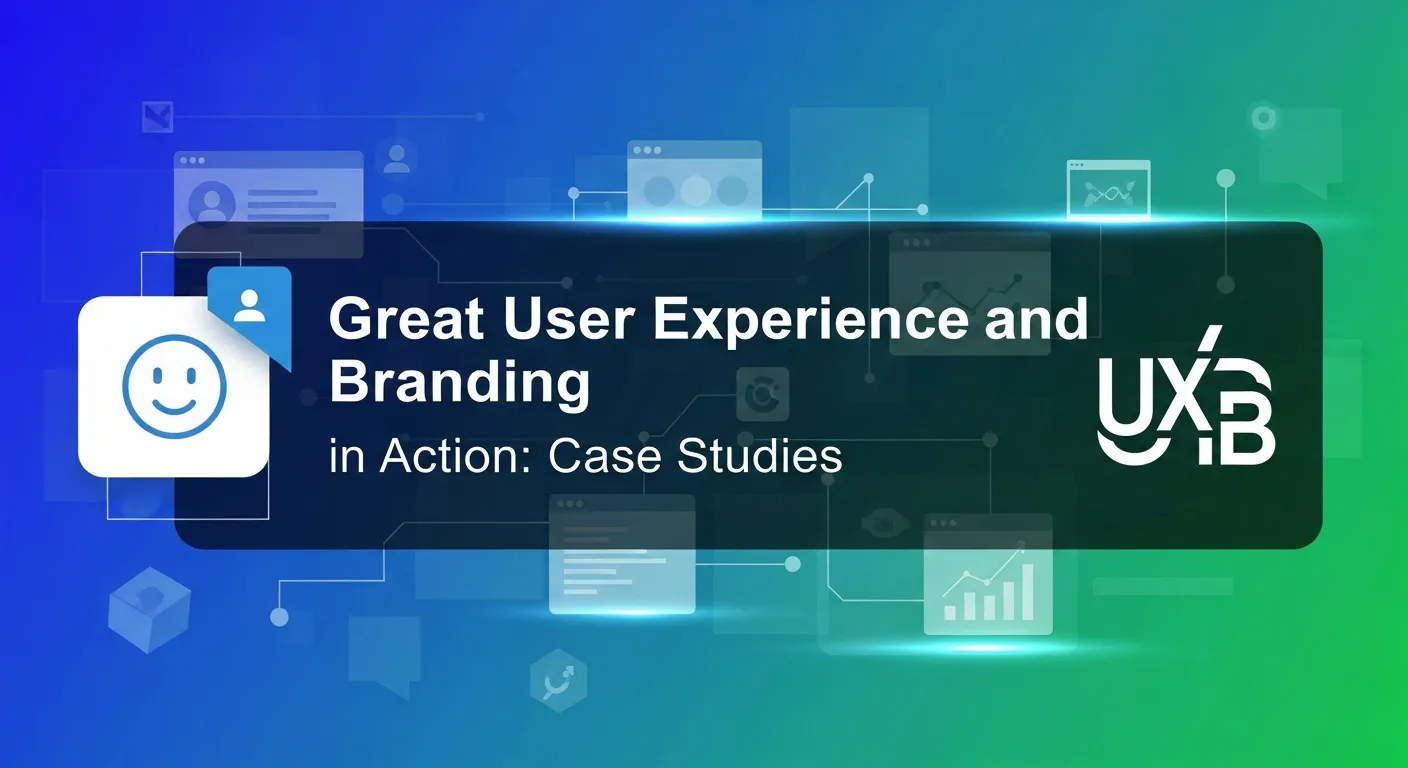 Great User Experience and Branding

in Action: Case Studies

UX/B